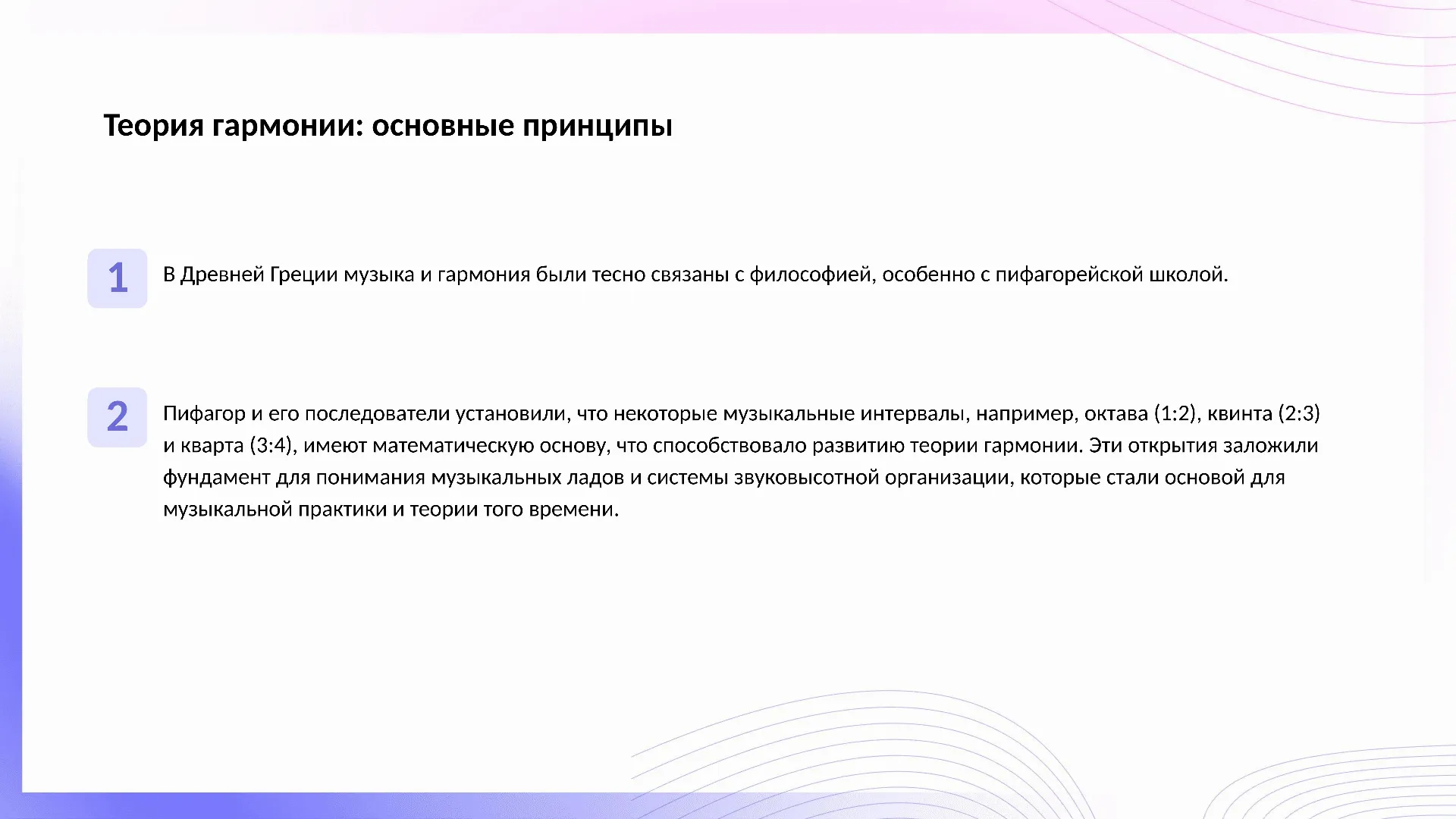 Теория гармонии: основные принципы

1

В Древней Греции музыка и гармония были тесно связаны с философией, особенно с пифагорейской школой.

2

Пифагор и его последователи установили, что некоторые музыкальные интервалы, например, октава (1:2), квинта (2:3) и кварта (3:4), имеют математическую основу, что способствовало развитию теории гармонии. Эти открытия заложили фундамент для понимания музыкальных ладов и системы звуковысотной организации, которые стали основой для музыкальной практики и теории того времени.